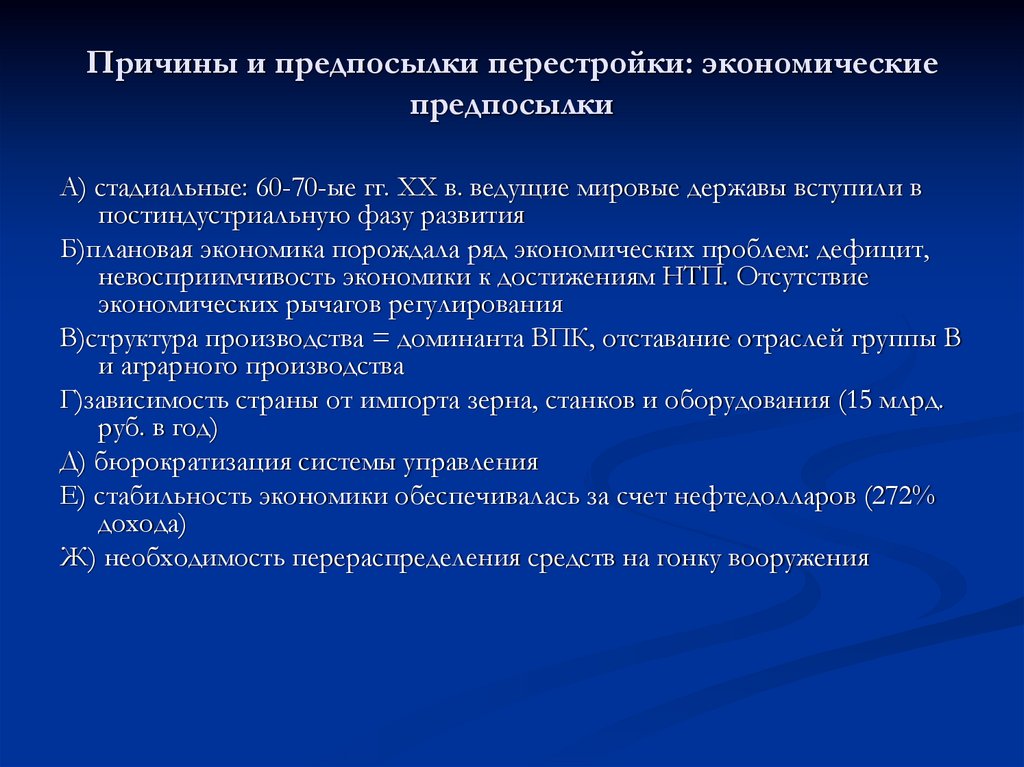 Причины и предпосылки перестройки: экономические предпосылки

А) стадиальные: 60-70-ые гг. XX в. ведущие мировые державы вступили в постиндустриальную фазу развития

Б)плановая экономика порождала ряд экономических проблем: дефицит, невосприимчивость экономики к достижениям НТП. Отсутствие экономических рычагов регулирования

В)структура производства = доминанта ВПК, отставание отраслей группы В и аграрного производства

Г)зависимость страны от импорта зерна, станков и оборудования (15 млрд. руб. в год)

Д) бюрократизация системы управления

Е) стабильность экономики обеспечивалась за счет нефтедолларов (272% дохода)

Ж) необходимость перераспределения средств на гонку вооружения